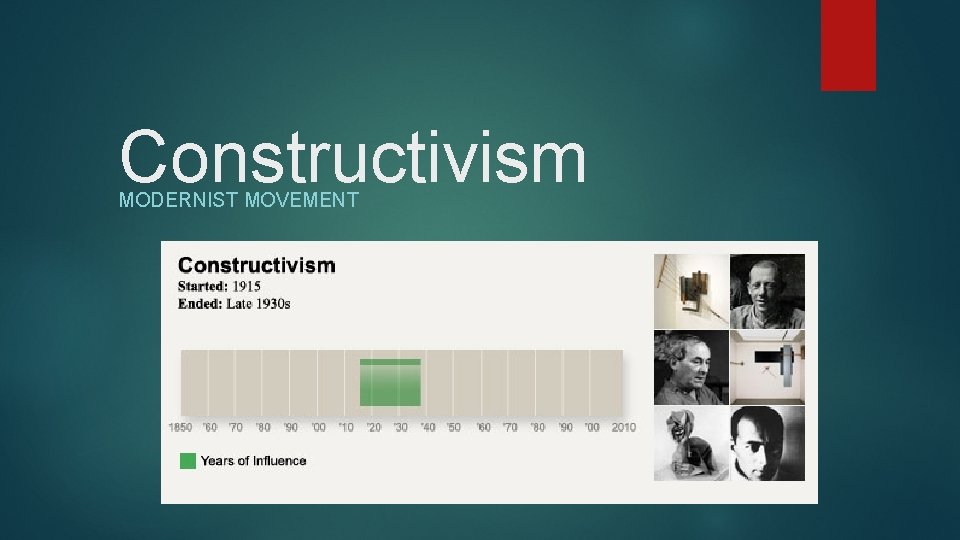 Constructivism
MODERNIST MOVEMENT

Constructivism
Started: 1915
Ended: Late 1930s

1850 '60 '70 '80 '90 '00 '10 '20 '30 '40 '50 '60 '70 '80 '90 '00 2010

Years of Influence